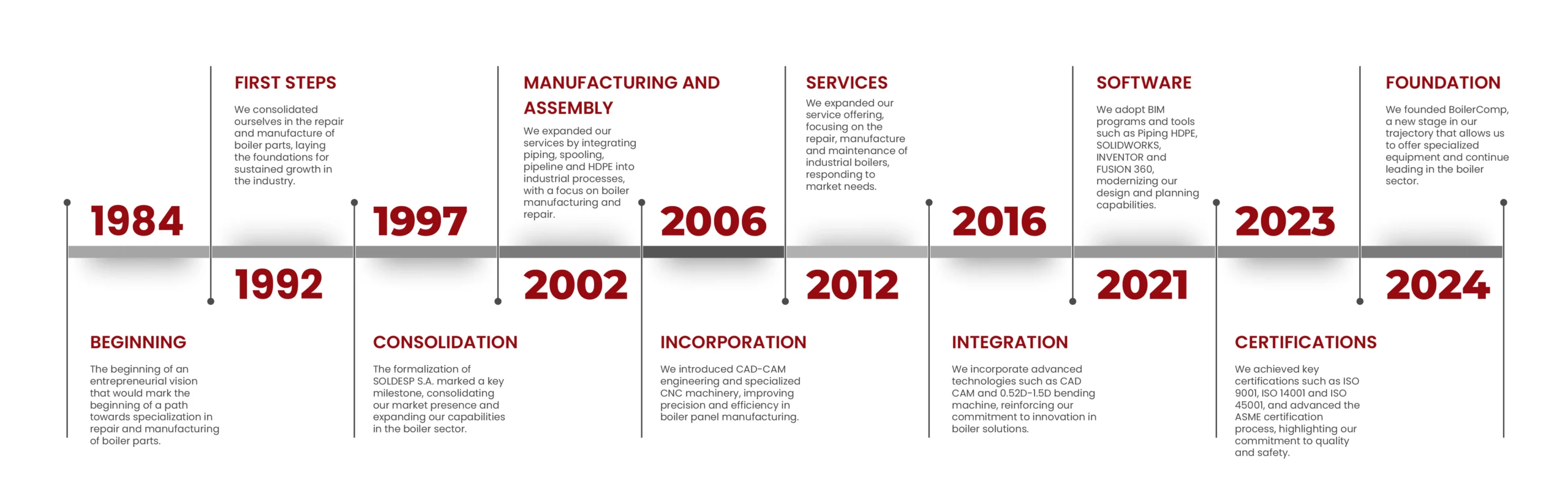 1984

BEGINNING

The beginning of an entrepreneurial vision that would mark the beginning of a path towards specialization in repair and manufacturing of boiler parts.

FIRST STEPS

We consolidated ourselves in the repair and manufacture of boiler parts, laying the foundations for sustained growth in the industry.

1992

1997

CONSOLIDATION

The formalization of SOLDESP S.A. marked a key milestone, consolidating our market presence and expanding our capabilities in the boiler sector.

MANUFACTURING AND ASSEMBLY

We expanded our services by integrating piping, spooling, pipeline and HDPE into industrial processes, with a focus on boiler manufacturing and repair.

2002

2006

INCORPORATION

We introduced CAD-CAM engineering and specialized CNC machinery, improving precision and efficiency in boiler panel manufacturing.

SERVICES

We expanded our service offering, focusing on the repair, manufacture and maintenance of industrial boilers, responding to market needs.

2012

2016

INTEGRATION

We incorporate advanced technologies such as CAD CAM and 0.52D-1.5D bending machine, reinforcing our commitment to innovation in boiler solutions.

SOFTWARE

We adopt BIM programs and tools such as Piping HDPE, SOLIDWORKS, INVENTOR and FUSION 360, modernizing our design and planning capabilities.

2021

2023

CERTIFICATIONS

We achieved key certifications such as ISO 9001, ISO 14001 and ISO 45001, and advanced the ASME certification process, highlighting our commitment to quality and safety.

FOUNDATION

We founded BoilerComp, a new stage in our trajectory that allows us to offer specialized equipment and continue leading in the boiler sector.

2024